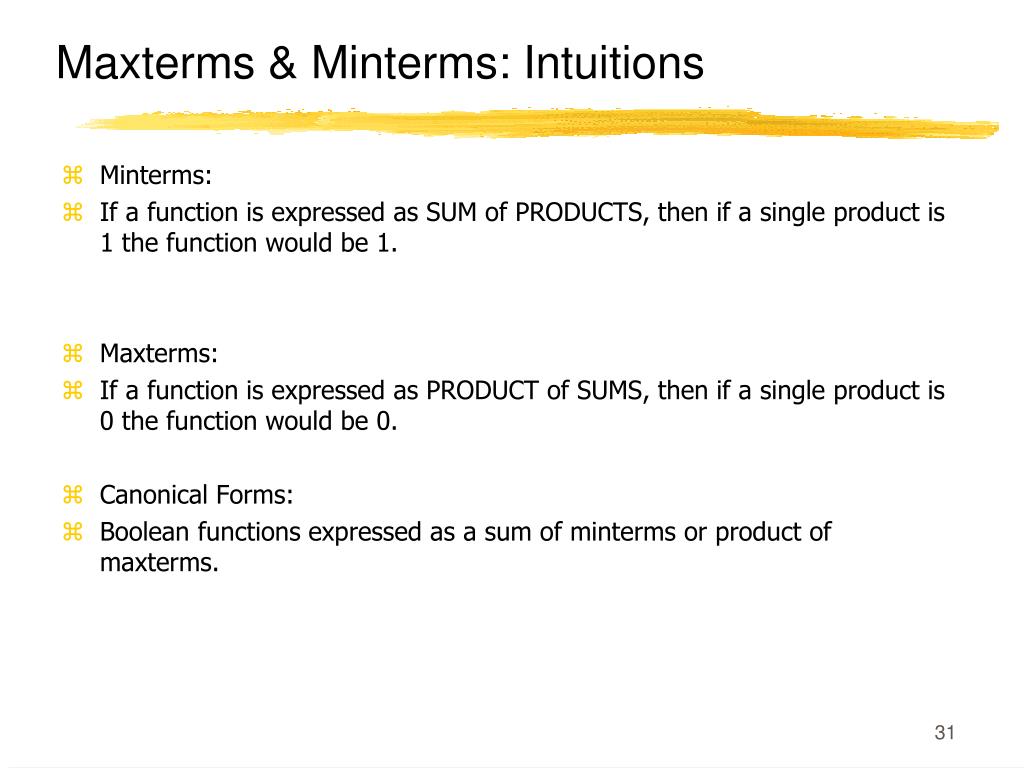 Maxterms & Minterms: Intuitions

⌘ Minterms:
⌘ If a function is expressed as SUM of PRODUCTS, then if a single product is 1 the function would be 1.

⌘ Maxterms:
⌘ If a function is expressed as PRODUCT of SUMS, then if a single product is 0 the function would be 0.

⌘ Canonical Forms:
⌘ Boolean functions expressed as a sum of minterms or product of maxterms.

31